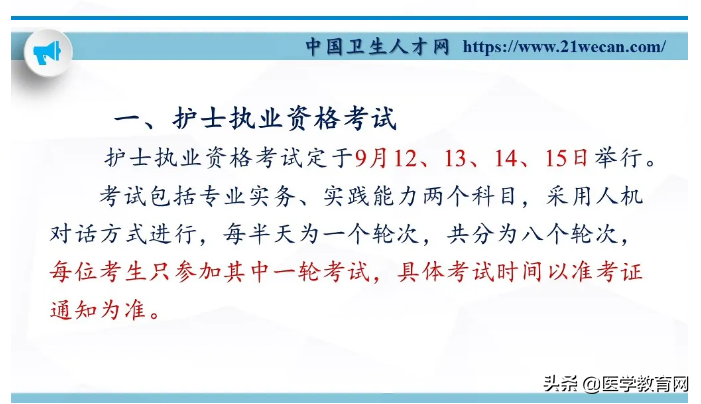 中国卫生人才网 https://www.21wecan.com/

一、护士执业资格考试

护士执业资格考试定于9月12、13、14、15日举行。

考试包括专业实务、实践能力两个科目，采用人机对话方式进行，每半天为一个轮次，共分为八个轮次，每位考生只参加其中一轮考试，具体考试时间以准考证通知为准。

头条 @医学教育网